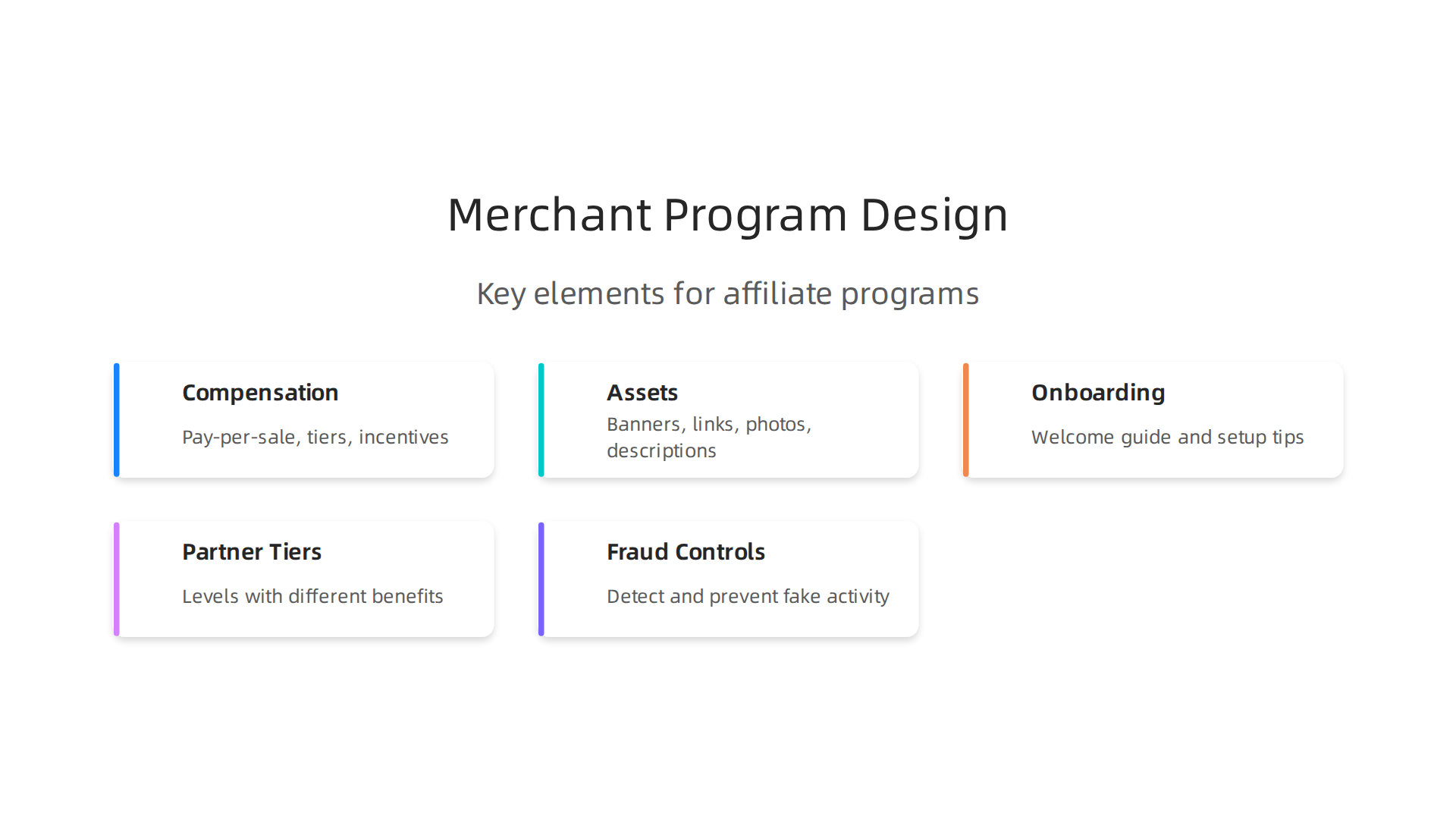 Merchant Program Design

Key elements for affiliate programs

Compensation

Pay-per-sale, tiers, incentives

Assets

Banners, links, photos, descriptions

Onboarding

Welcome guide and setup tips

Partner Tiers

Levels with different benefits

Fraud Controls

Detect and prevent fake activity